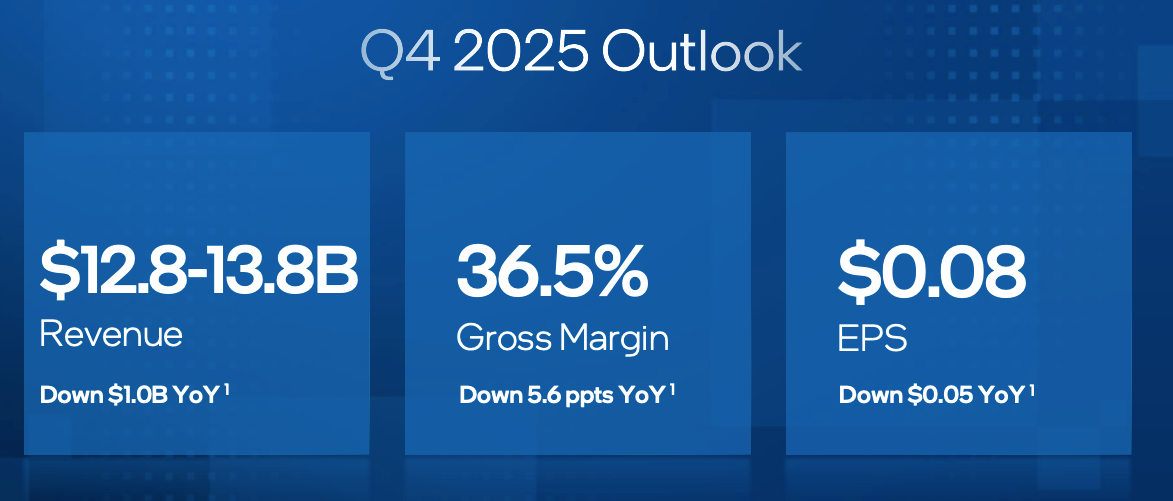 Q4 2025 Outlook

\$12.8-13.8B
Revenue
Down \$1.0B YoY $^1$

36.5%
Gross Margin
Down 5.6 ppts YoY $^1$

\$0.08
EPS
Down \$0.05 YoY $^1$